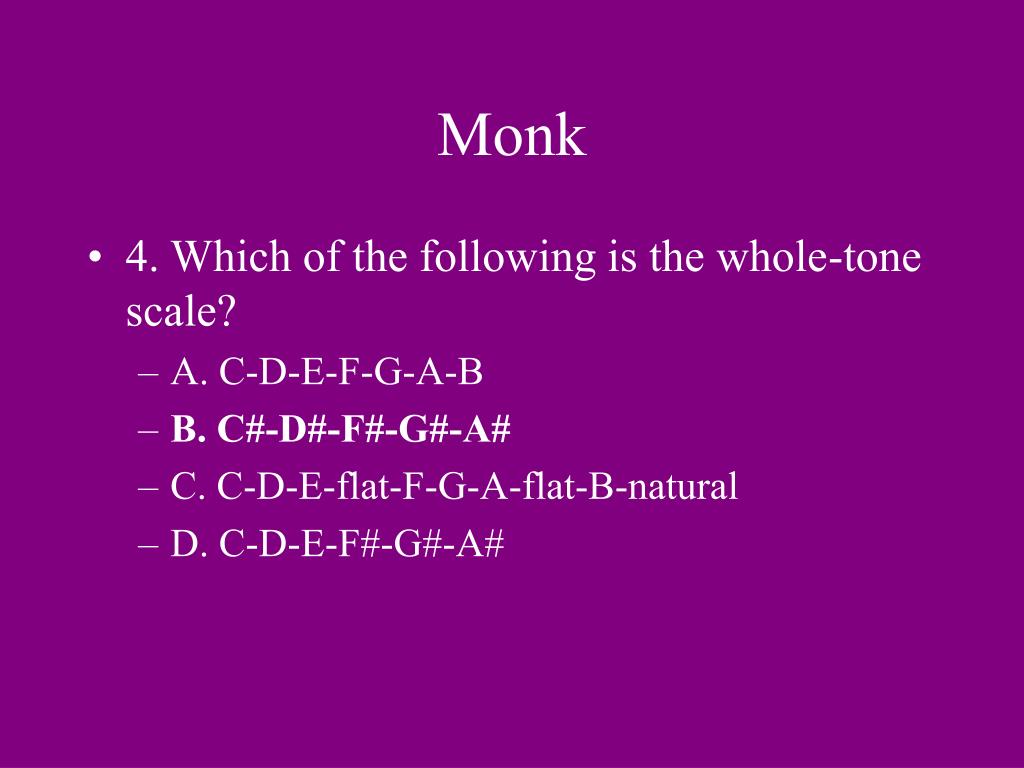 Monk

• 4. Which of the following is the whole-tone scale?
– A. C-D-E-F-G-A-B
– **B. C#-D#-F#-G#-A#**
– C. C-D-E-flat-F-G-A-flat-B-natural
– D. C-D-E-F#-G#-A#